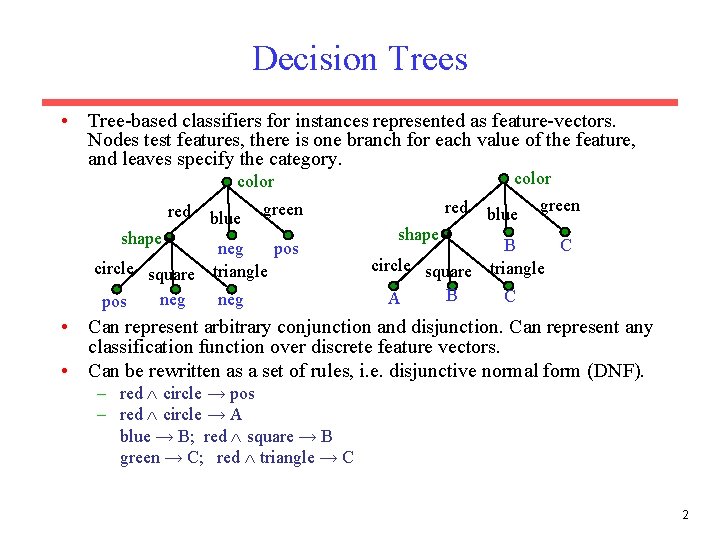 Decision Trees

• Tree-based classifiers for instances represented as feature-vectors. Nodes test features, there is one branch for each value of the feature, and leaves specify the category.

color
red blue green
shape neg pos
circle square triangle
pos neg neg

color
red blue green
shape B C
circle square triangle
A B C

• Can represent arbitrary conjunction and disjunction. Can represent any classification function over discrete feature vectors.

• Can be rewritten as a set of rules, i.e. disjunctive normal form (DNF).
– red $\wedge$ circle $\rightarrow$ pos
– red $\wedge$ circle $\rightarrow$ A
blue $\rightarrow$ B; red $\wedge$ square $\rightarrow$ B
green $\rightarrow$ C; red $\wedge$ triangle $\rightarrow$ C

2